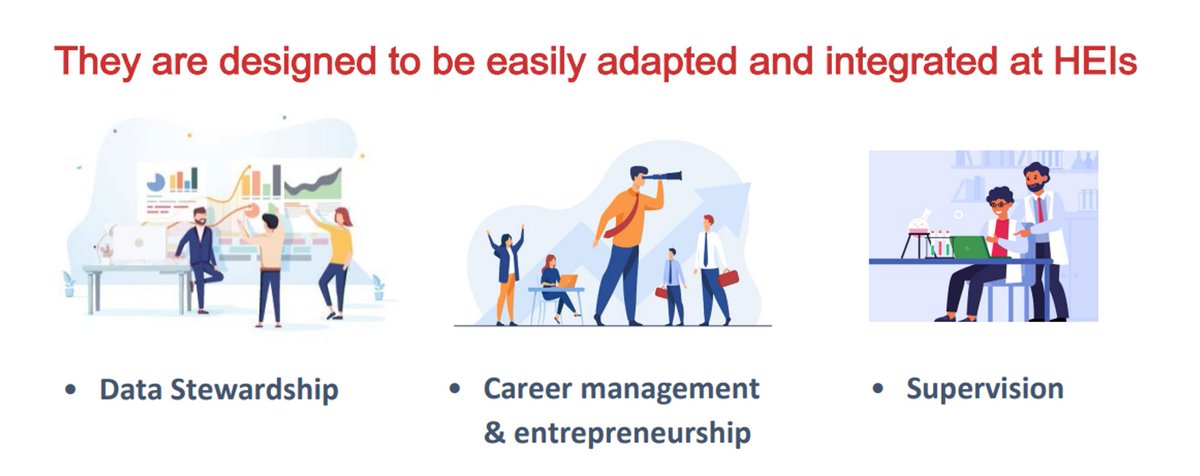 They are designed to be easily adapted and integrated at HEIs

• Data Stewardship

• Career management & entrepreneurship

• Supervision